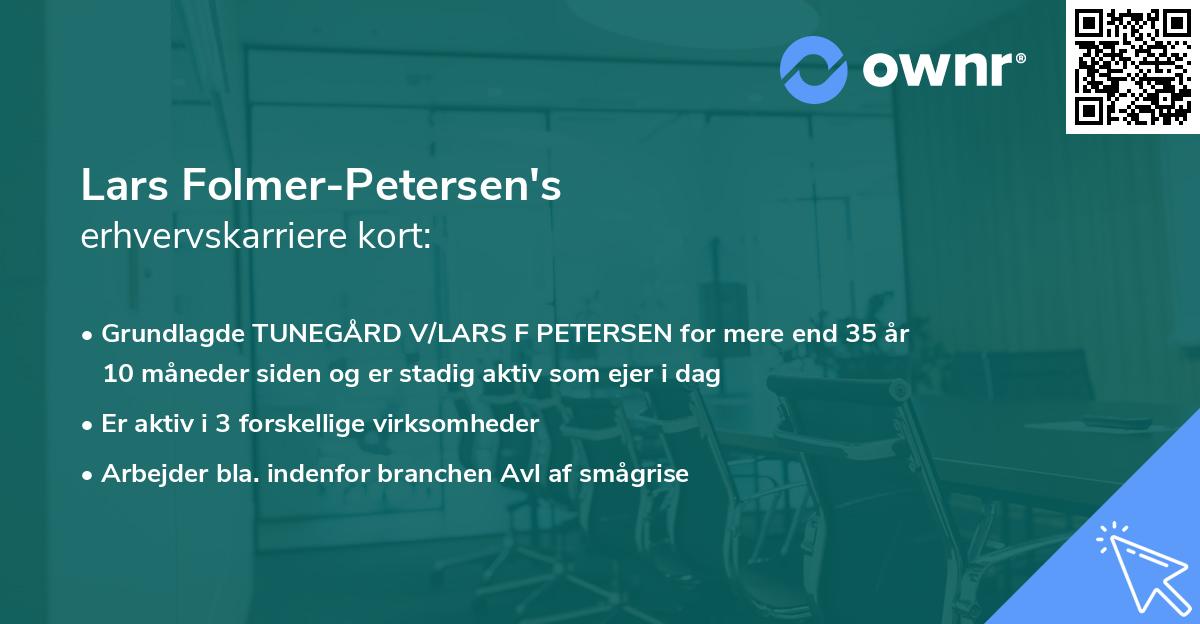 ownr®

Lars Folmer-Petersen's
erhvervskarriere kort:

• Grundlagde TUNEGÅRD V/LARS F PETERSEN for mere end 35 år 10 måneder siden og er stadig aktiv som ejer i dag

• Er aktiv i 3 forskellige virksomheder

• Arbejder bla. indenfor branchen Avl af smågrise